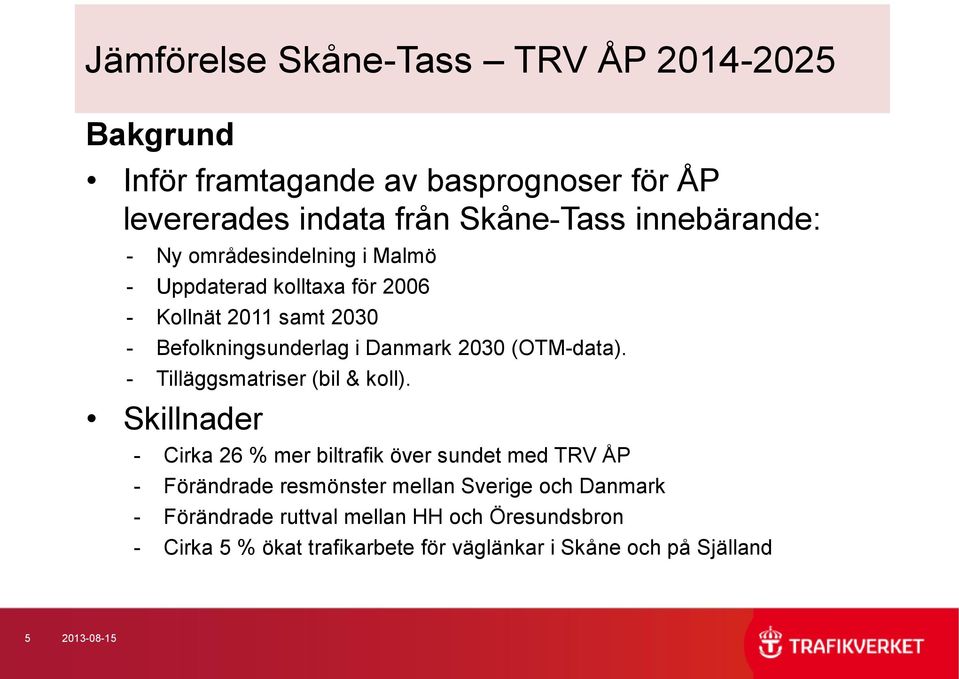 Jämförelse Skåne-Tass – TRV ÅP 2014-2025

Bakgrund

• Inför framtagande av basprognoser för ÅP levererades indata från Skåne-Tass innebärande:

- Ny områdesindelning i Malmö
- Uppdaterad kolltaxa för 2006
- Kollnät 2011 samt 2030
- Befolkningsunderlag i Danmark 2030 (OTM-data).
- Tilläggsmatriser (bil & koll).

• Skillnader

- Cirka 26 % mer biltrafik över sundet med TRV ÅP
- Förändrade resmönster mellan Sverige och Danmark
- Förändrade ruttval mellan HH och Öresundsbron
- Cirka 5 % ökat trafikarbete för väglänkar i Skåne och på Själland

5 2013-08-15

TRAFIKVERKET